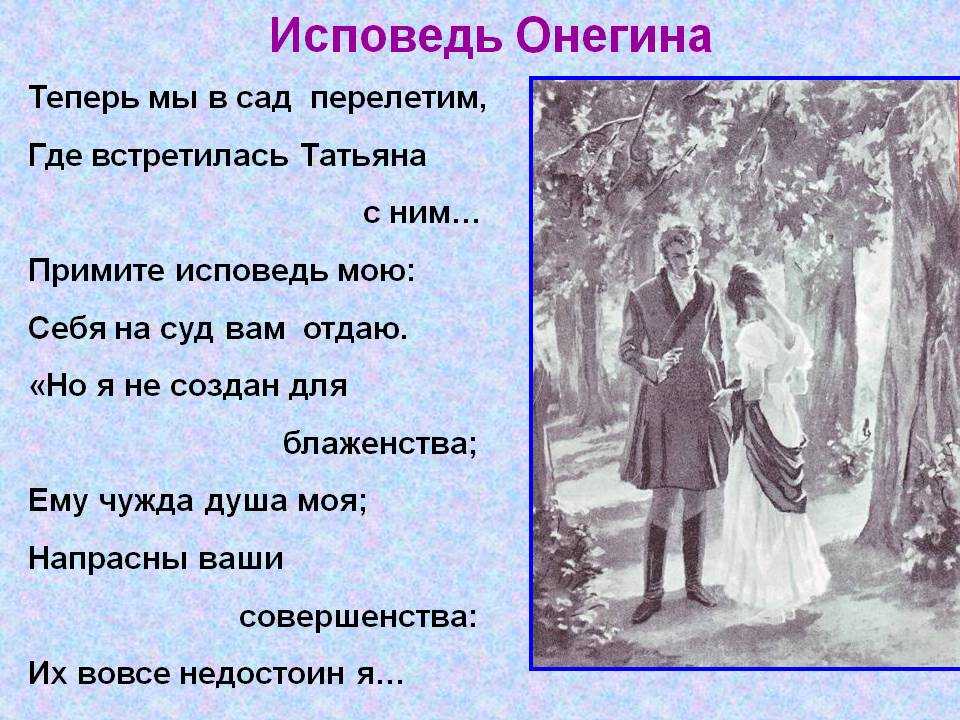 Исповедь Онегина

Теперь мы в сад перелетим,
Где встретилась Татьяна с ним…
Примите исповедь мою:
Себя на суд вам отдаю.
«Но я не создан для блаженства;
Ему чужда душа моя;
Напрасны ваши совершенства:
Их вовсе недостоин я…